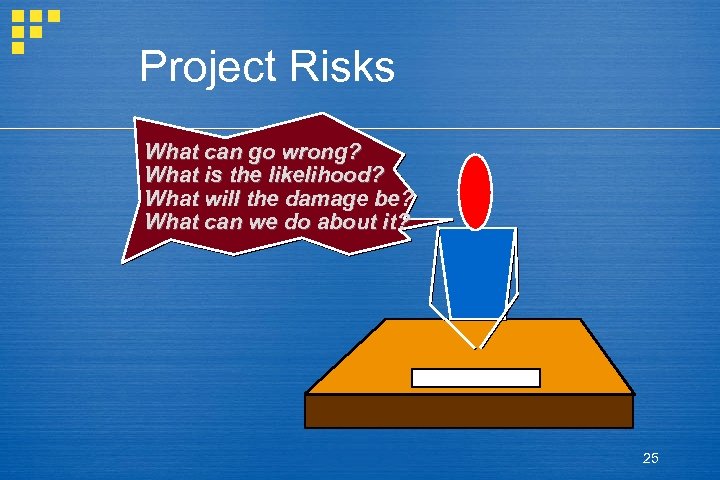 Project Risks

What can go wrong?
What is the likelihood?
What will the damage be?
What can we do about it?

25